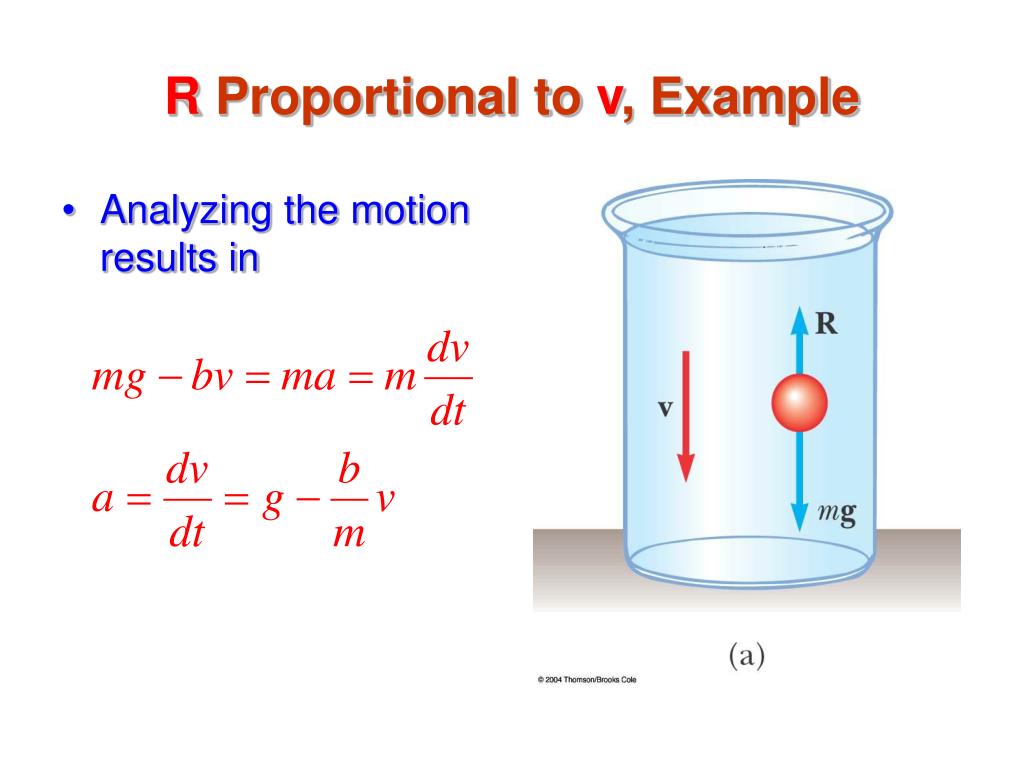 R Proportional to v, Example

• Analyzing the motion results in

$mg - bv = ma = m\frac{dv}{dt}$

$a = \frac{dv}{dt} = g - \frac{b}{m}v$

R

v

$m\mathbf{g}$

(a)

© 2004 Thomson/Brooks Cole